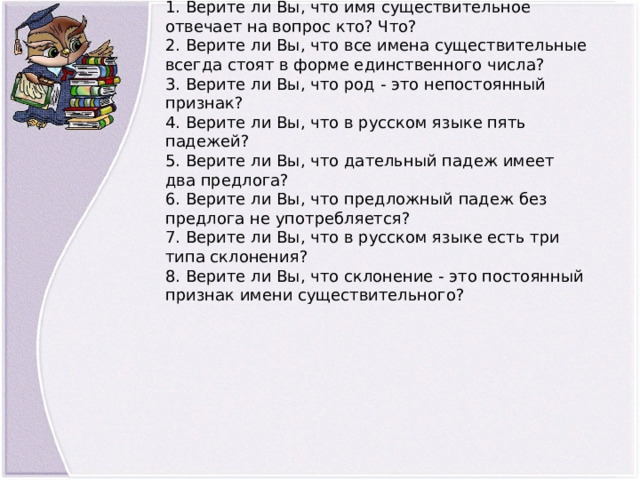 1. Верите ли Вы, что имя существительное отвечает на вопрос кто? Что?
2. Верите ли Вы, что все имена существительные всегда стоят в форме единственного числа?
3. Верите ли Вы, что род - это непостоянный признак?
4. Верите ли Вы, что в русском языке пять падежей?
5. Верите ли Вы, что дательный падеж имеет два предлога?
6. Верите ли Вы, что предложный падеж без предлога не употребляется?
7. Верите ли Вы, что в русском языке есть три типа склонения?
8. Верите ли Вы, что склонение - это постоянный признак имени существительного?